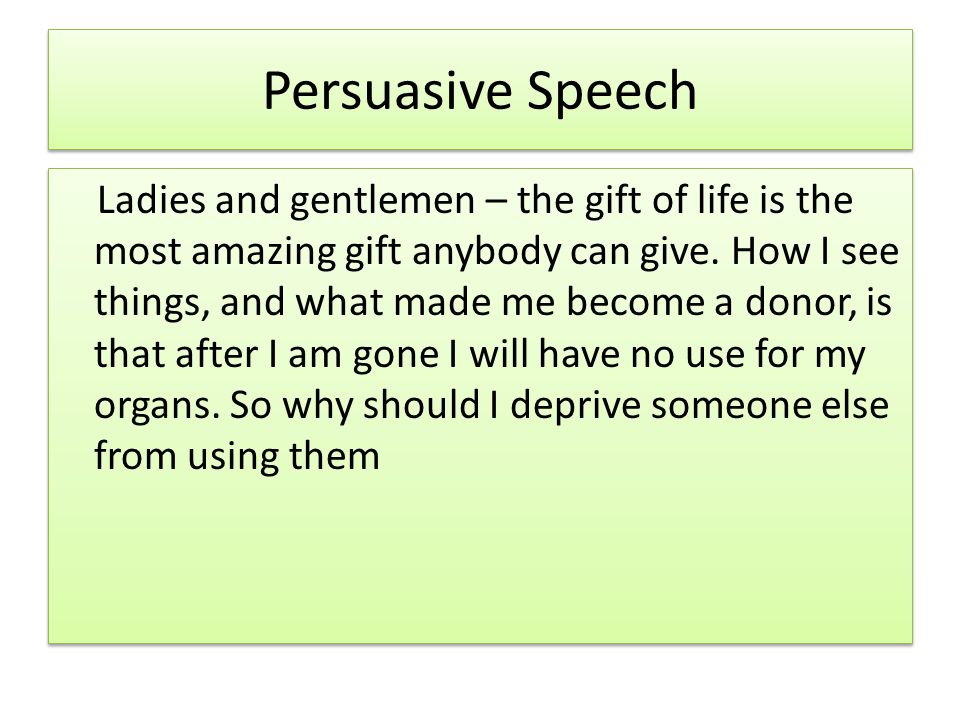 Persuasive Speech

Ladies and gentlemen – the gift of life is the most amazing gift anybody can give. How I see things, and what made me become a donor, is that after I am gone I will have no use for my organs. So why should I deprive someone else from using them